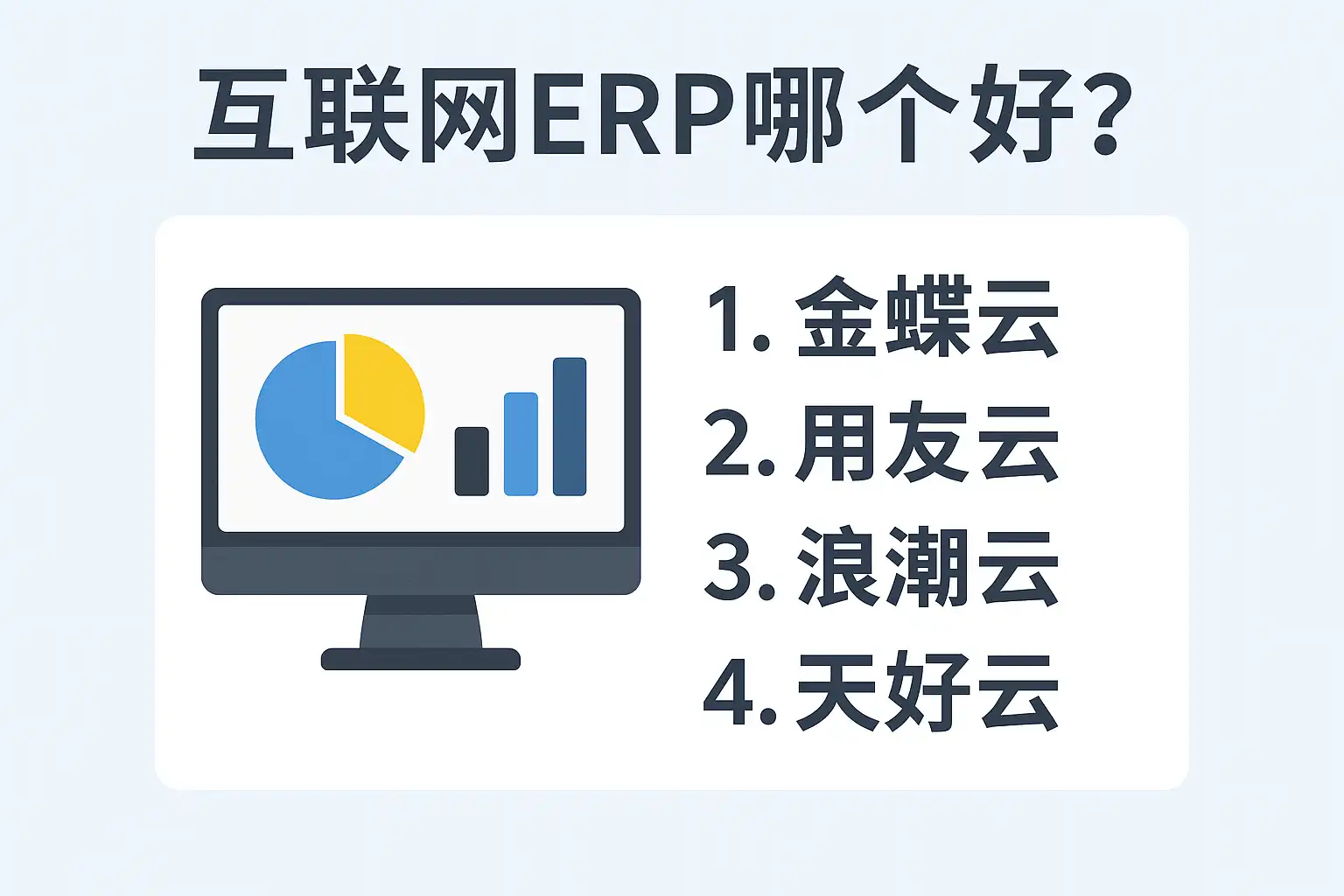 互联网ERP哪个好？

1. 金蝶云
2. 用友云
3. 浪潮云
4. 天好云